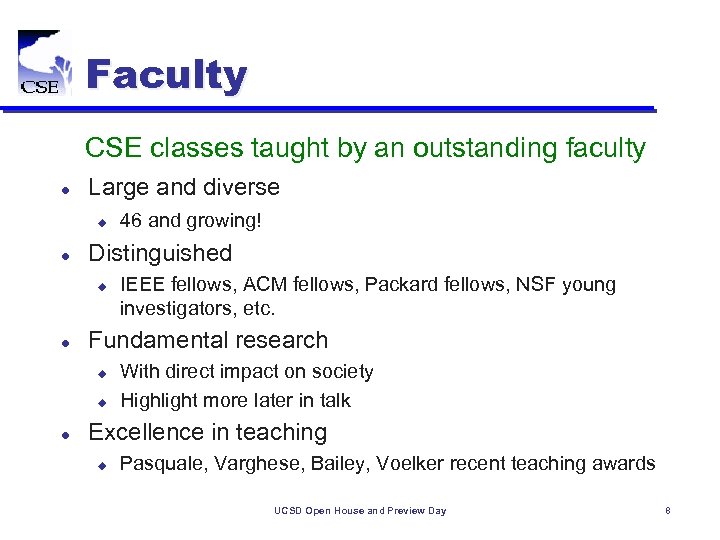 CSE

Faculty

CSE classes taught by an outstanding faculty

- Large and diverse
  - 46 and growing!
- Distinguished
  - IEEE fellows, ACM fellows, Packard fellows, NSF young investigators, etc.
- Fundamental research
  - With direct impact on society
  - Highlight more later in talk
- Excellence in teaching
  - Pasquale, Varghese, Bailey, Voelker recent teaching awards

UCSD Open House and Preview Day

8